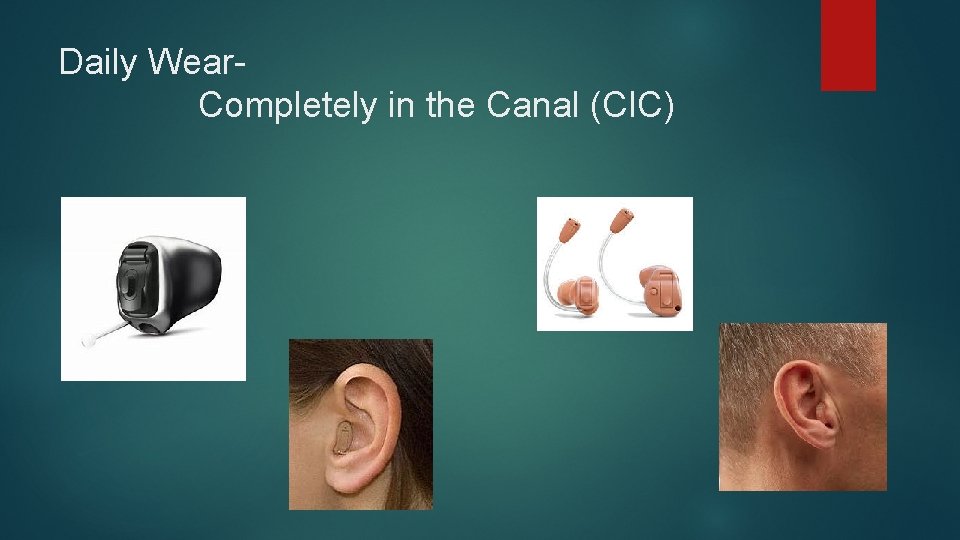 Daily Wear-
Completely in the Canal (CIC)